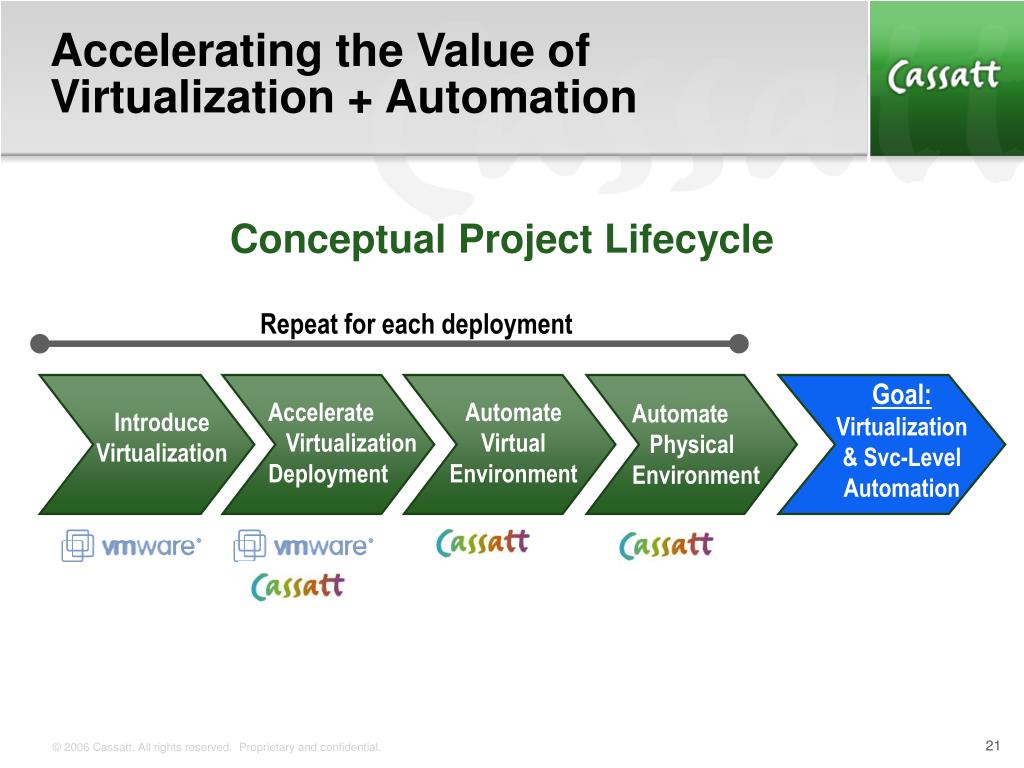 Accelerating the Value of Virtualization + Automation

Cassatt

Conceptual Project Lifecycle

Repeat for each deployment

Introduce Virtualization

Accelerate Virtualization Deployment

Automate Virtual Environment

Automate Physical Environment

Goal: Virtualization & Svc-Level Automation

vmware®

vmware®

Cassatt

Cassatt

Cassatt

© 2006 Cassatt. All rights reserved. Proprietary and confidential.

21